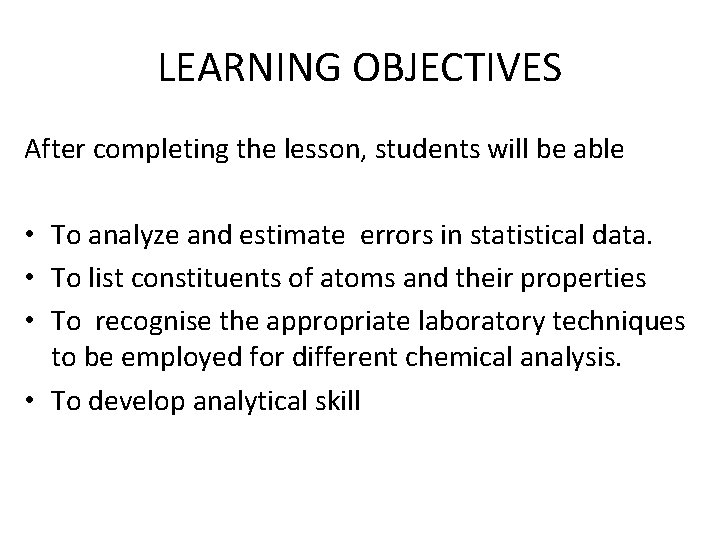 LEARNING OBJECTIVES

After completing the lesson, students will be able

• To analyze and estimate errors in statistical data.
• To list constituents of atoms and their properties
• To recognise the appropriate laboratory techniques to be employed for different chemical analysis.
• To develop analytical skill